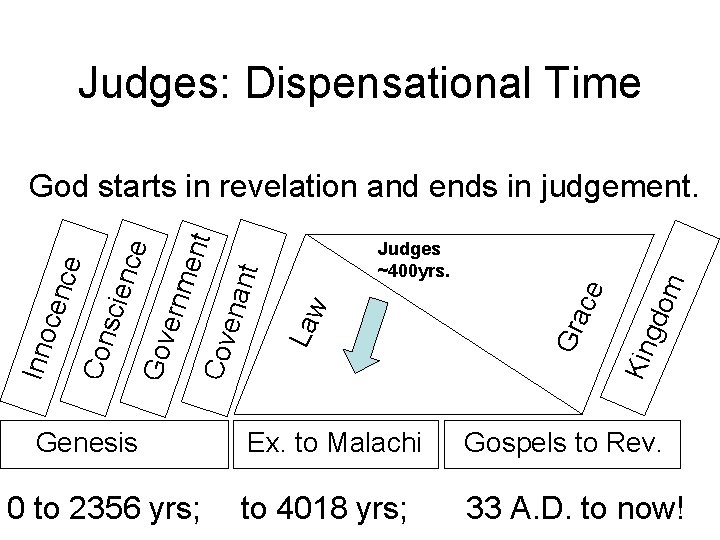 Judges: Dispensational Time

God starts in revelation and ends in judgement.

Innocence

Conscience

Government

Covenant

Law

Judges ~400yrs.

Grace

Kingdom

Genesis

Ex. to Malachi

Gospels to Rev.

0 to 2356 yrs; to 4018 yrs; 33 A.D. to now!